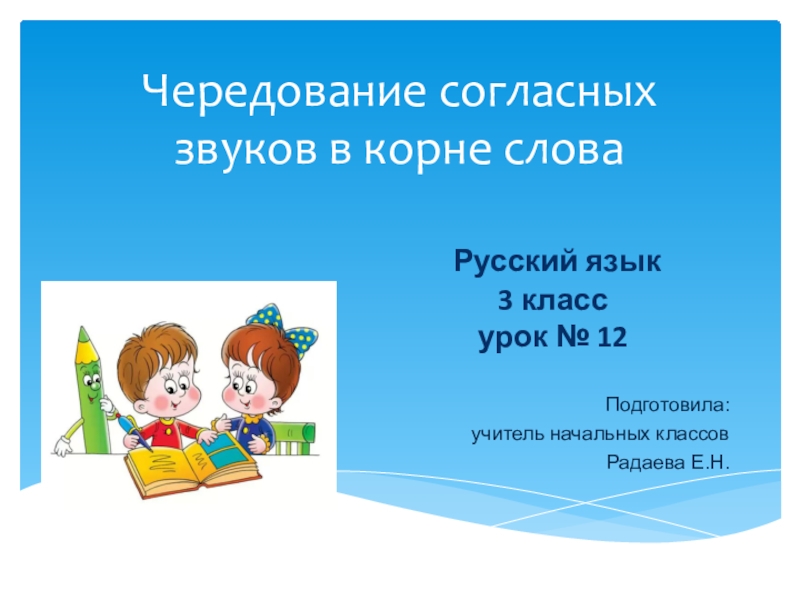 Чередование согласных звуков в корне слова

Русский язык
3 класс
урок № 12

Подготовила:
учитель начальных классов
Радаева Е.Н.